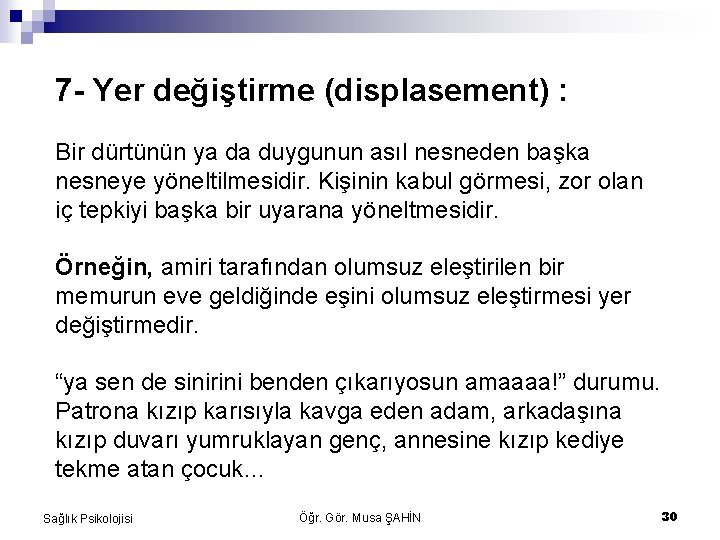 7- Yer değiştirme (displasement) :

Bir dürtünün ya da duygunun asıl nesneden başka nesneye yöneltilmesidir. Kişinin kabul görmesi, zor olan iç tepkiyi başka bir uyarana yöneltmesidir.

Örneğin, amiri tarafından olumsuz eleştirilen bir memurun eve geldiğinde eşini olumsuz eleştirmesi yer değiştirmedir.

“ya sen de sinirini benden çıkarıyosun amaaaa!” durumu. Patrona kızıp karısıyla kavga eden adam, arkadaşına kızıp duvarı yumruklayan genç, annesine kızıp kediye tekme atan çocuk...

Sağlık Psikolojisi

Öğr. Gör. Musa ŞAHİN

30